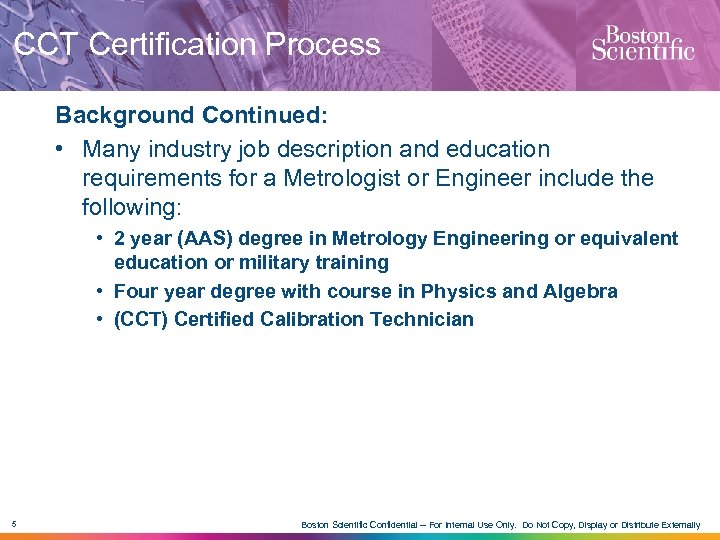 CCT Certification Process

Boston Scientific

Background Continued:

• Many industry job description and education requirements for a Metrologist or Engineer include the following:

• 2 year (AAS) degree in Metrology Engineering or equivalent education or military training

• Four year degree with course in Physics and Algebra

• (CCT) Certified Calibration Technician

5

Boston Scientific Confidential – For Internal Use Only. Do Not Copy, Display or Distribute Externally